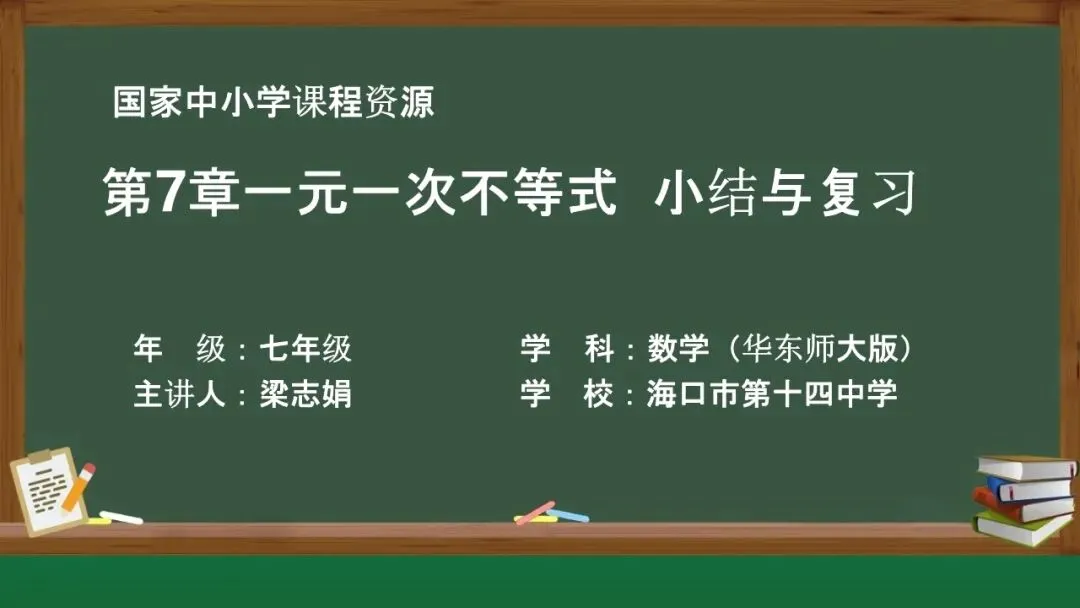 国家中小学课程资源

第7章一元一次不等式 小结与复习

年 级：七年级
主讲人：梁志娟

学 科：数学（华东师大版）
学 校：海口市第十四中学